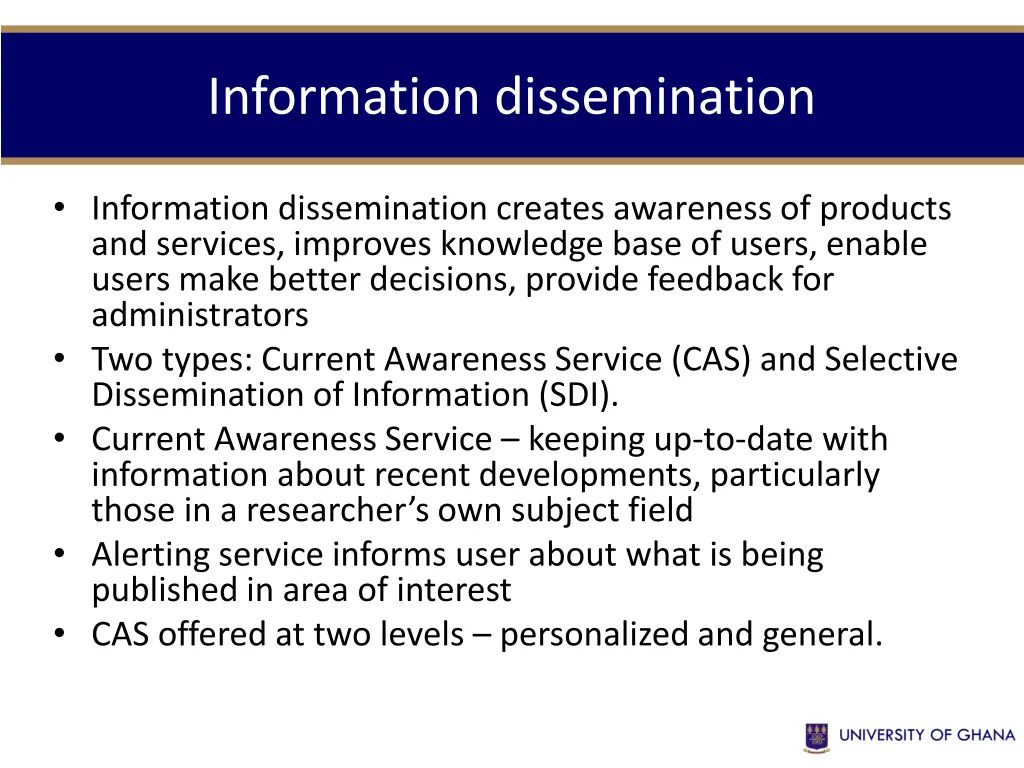 Information dissemination

• Information dissemination creates awareness of products and services, improves knowledge base of users, enable users make better decisions, provide feedback for administrators
• Two types: Current Awareness Service (CAS) and Selective Dissemination of Information (SDI).
• Current Awareness Service – keeping up-to-date with information about recent developments, particularly those in a researcher's own subject field
• Alerting service informs user about what is being published in area of interest
• CAS offered at two levels – personalized and general.

UNIVERSITY OF GHANA